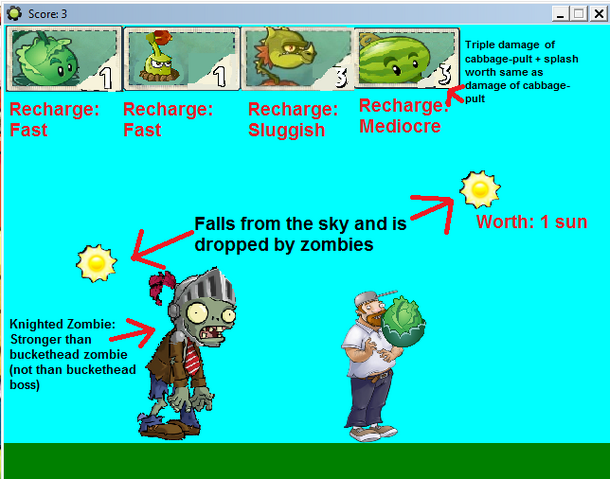 Score: 3

1

1

3

3

Triple damage of cabbage-pult + splash worth same as damage of cabbage-pult

Recharge: Fast

Recharge: Fast

Recharge: Sluggish

Recharge: Mediocre

Falls from the sky and is dropped by zombies

Worth: 1 sun

Knighted Zombie: Stronger than buckethead zombie (not than buckethead boss)